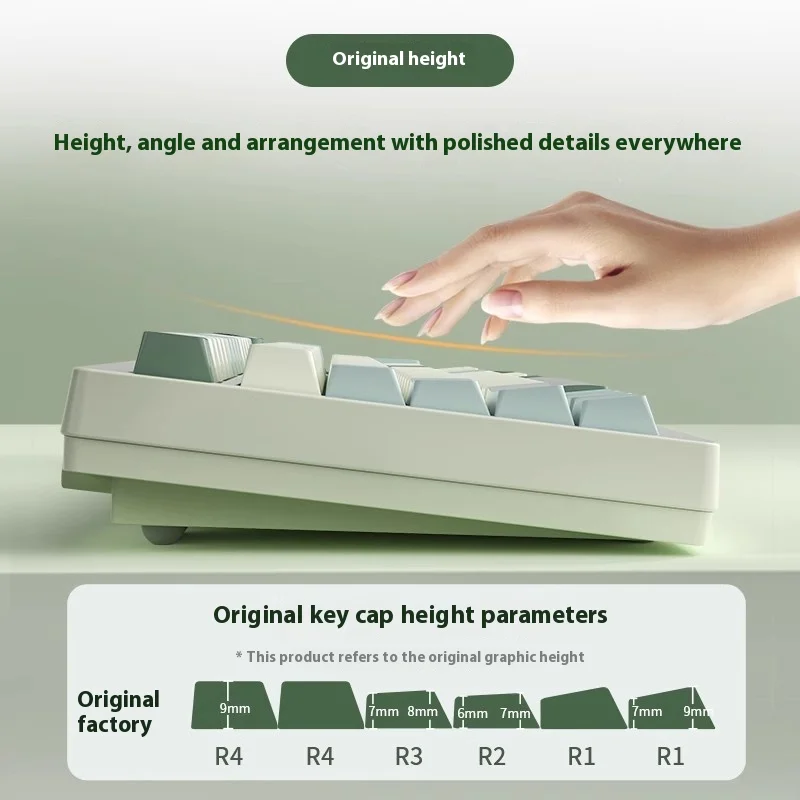 Original height

Height, angle and arrangement with polished details everywhere

Original key cap height parameters

* This product refers to the original graphic height

Original factory

9mm

7mm 8mm

6mm 7mm

7mm 9mm

R4 R4 R3 R2 R1 R1